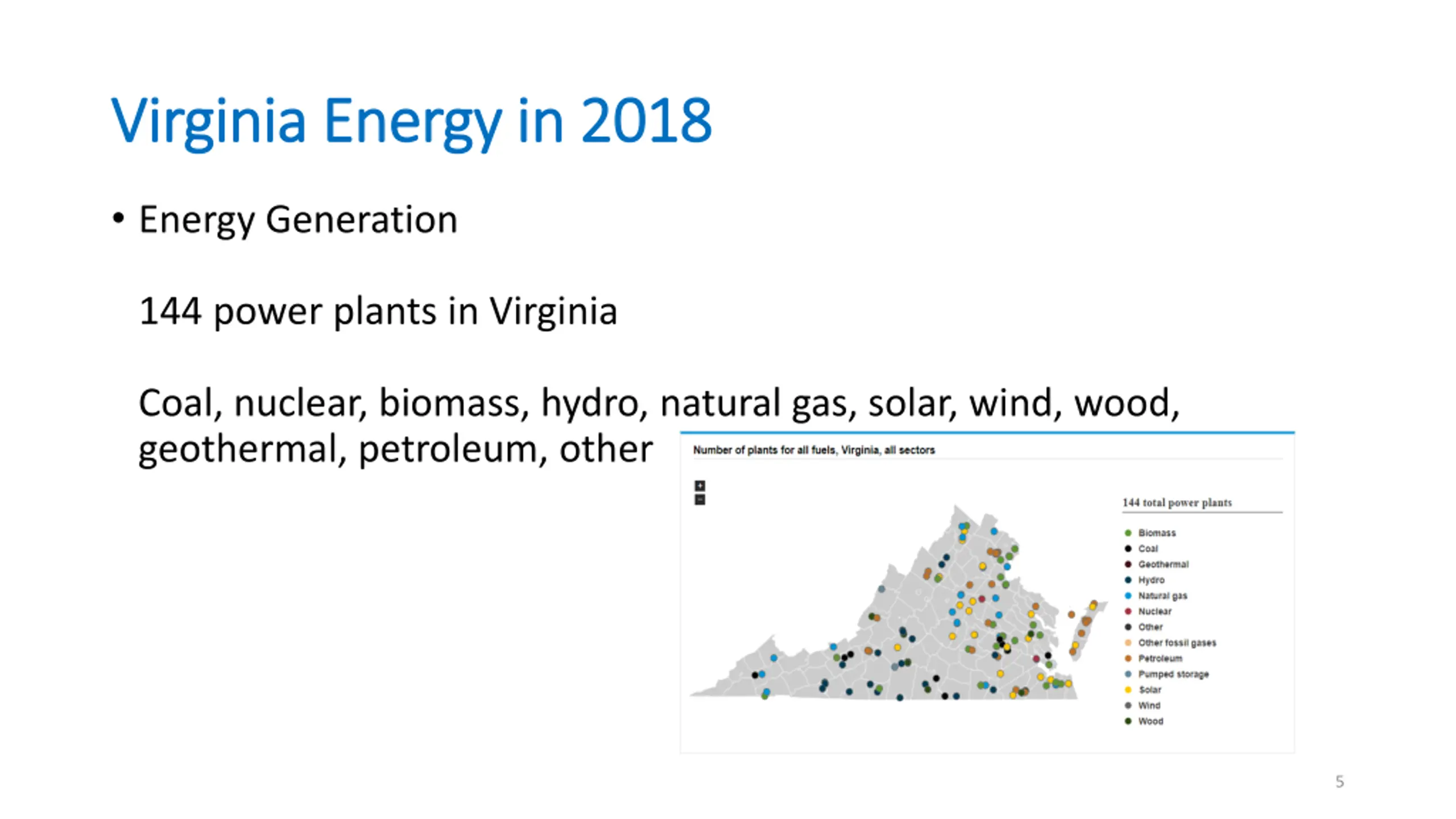 Virginia Energy in 2018

• Energy Generation

144 power plants in Virginia

Coal, nuclear, biomass, hydro, natural gas, solar, wind, wood, geothermal, petroleum, other

Number of plants for all fuels, Virginia, all sectors

+
−

144 total power plants

Biomass
Coal
Geothermal
Hydro
Natural gas
Nuclear
Other
Other fossil gases
Petroleum
Pumped storage
Solar
Wind
Wood

5